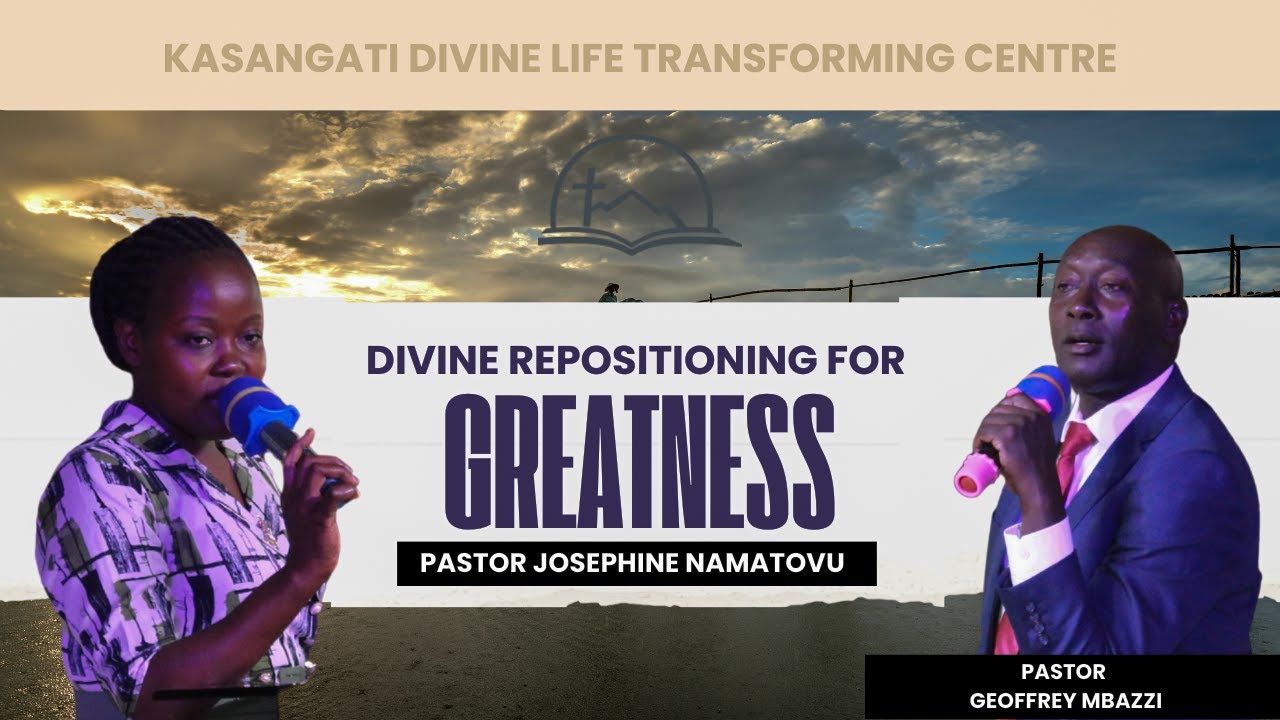 KASANGATI DIVINE LIFE TRANSFORMING CENTRE

DIVINE REPOSITIONING FOR
GREATNESS

PASTOR JOSEPHINE NAMATOVU

PASTOR
GEOFFREY MBAZZI